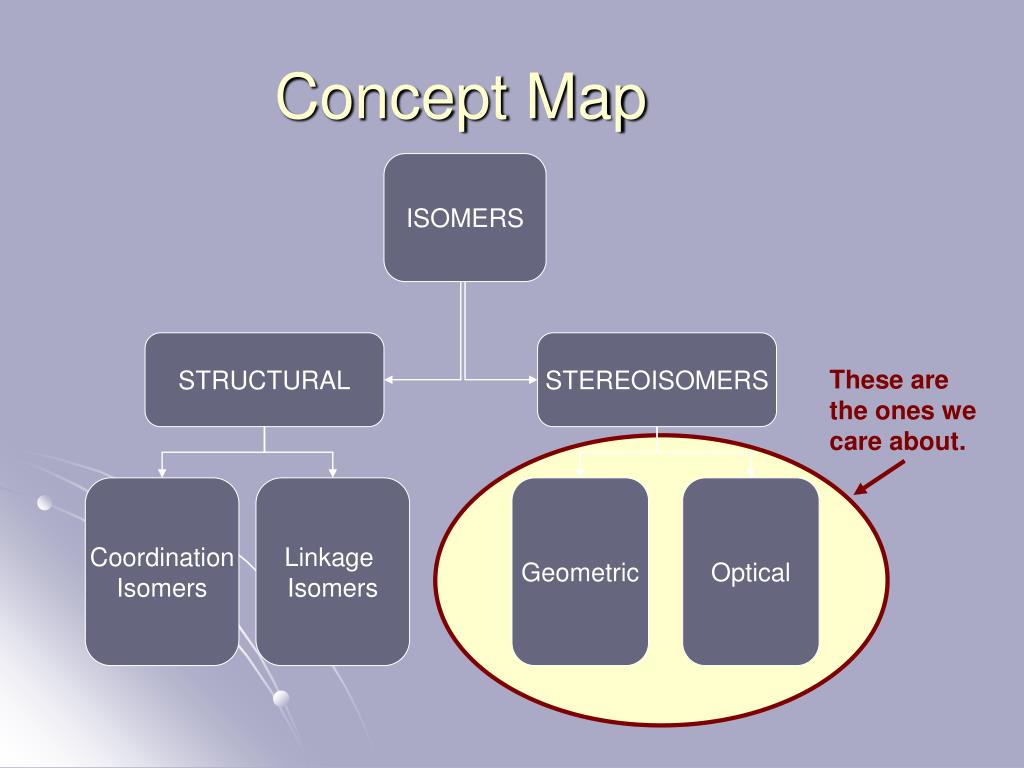 Concept Map

ISOMERS

STRUCTURAL

STEREOISOMERS

These are the ones we care about.

Coordination Isomers

Linkage Isomers

Geometric

Optical